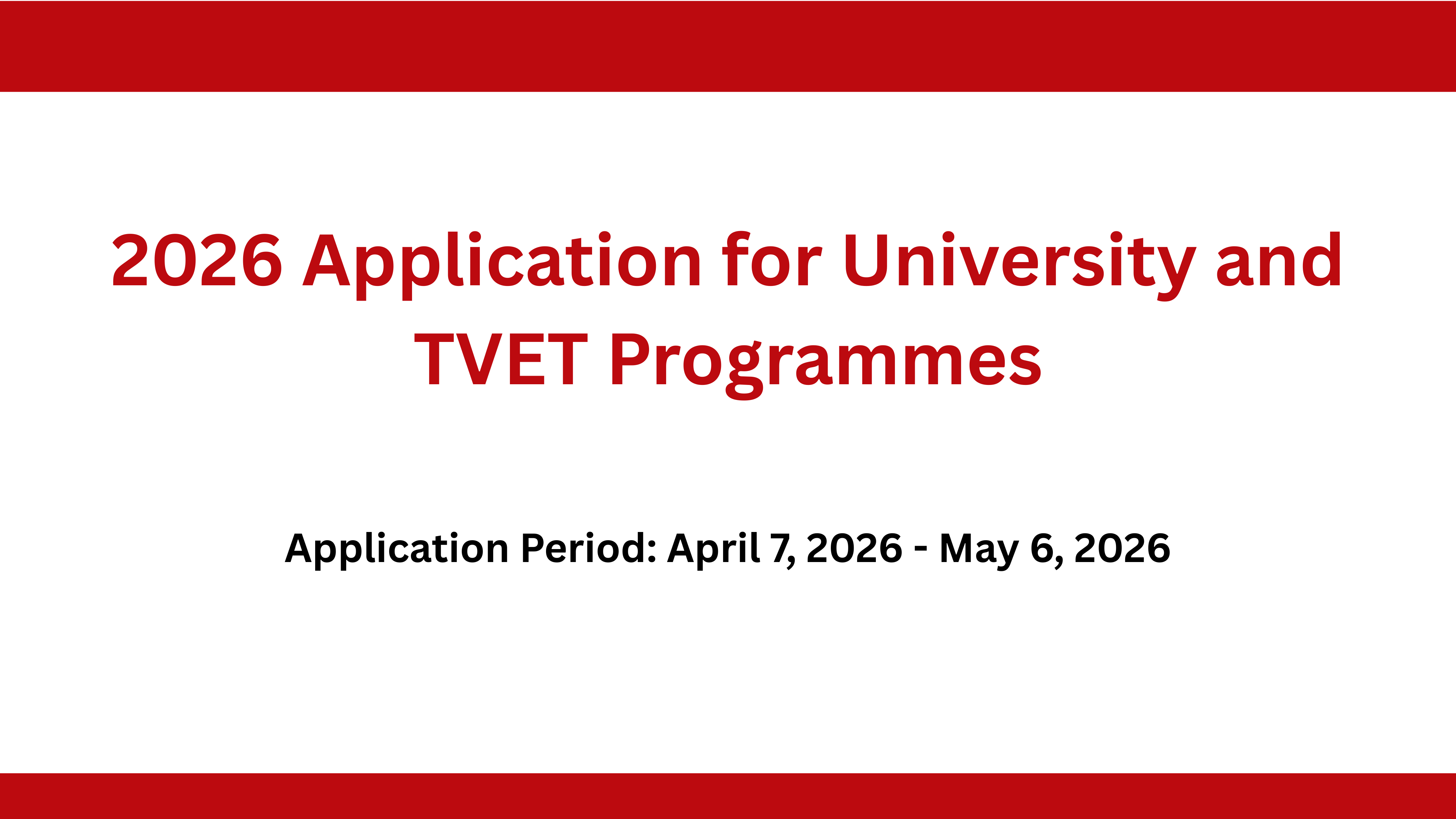 2026 Application for University and TVET Programmes

Application Period: April 7, 2026 - May 6, 2026